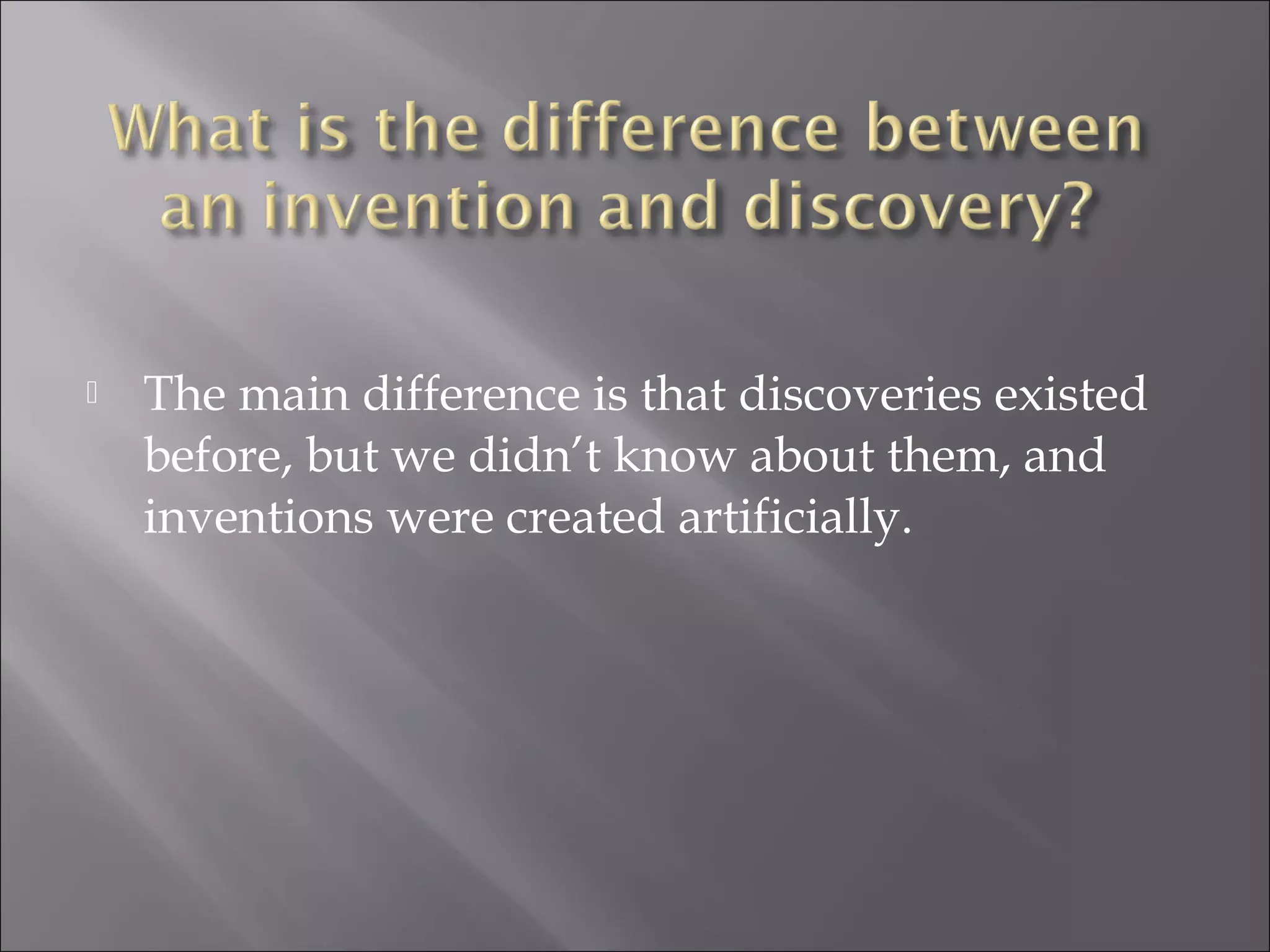 What is the difference between an invention and discovery?

The main difference is that discoveries existed before, but we didn’t know about them, and inventions were created artificially.